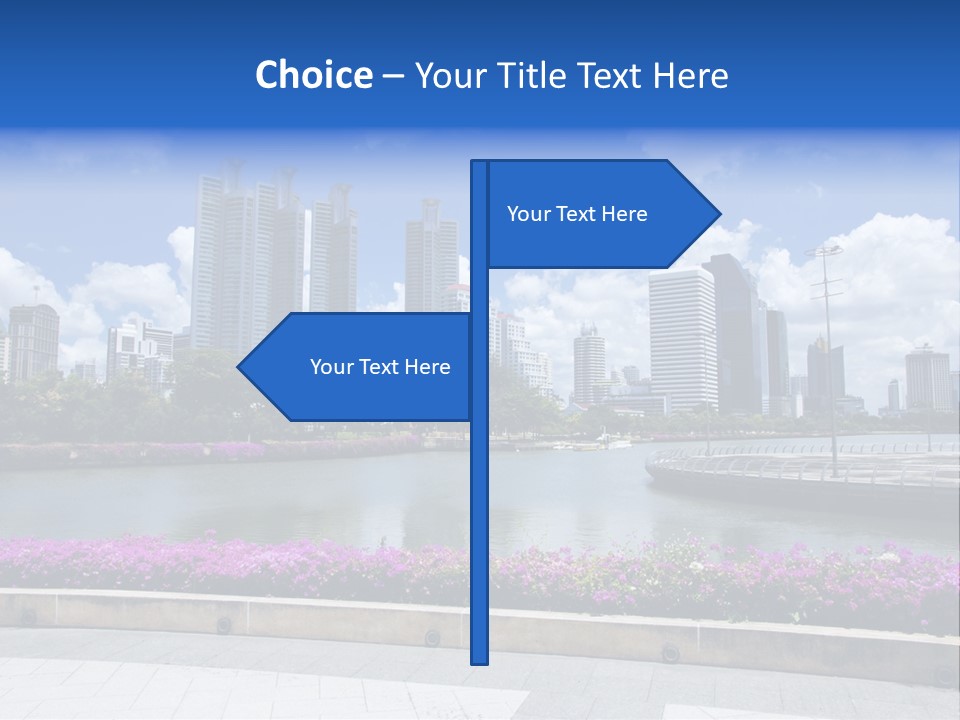 Choice – Your Title Text Here

Your Text Here

Your Text Here